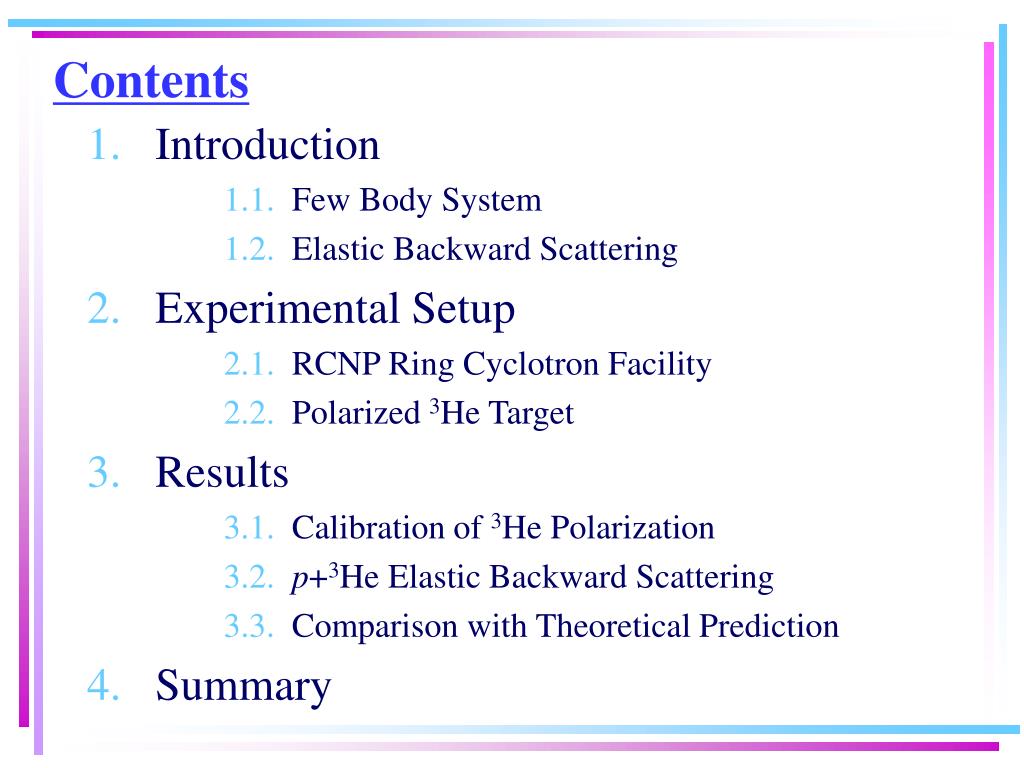 Contents

1. Introduction

1.1. Few Body System

1.2. Elastic Backward Scattering

2. Experimental Setup

2.1. RCNP Ring Cyclotron Facility

2.2. Polarized $^3$He Target

3. Results

3.1. Calibration of $^3$He Polarization

3.2. $p$+$^3$He Elastic Backward Scattering

3.3. Comparison with Theoretical Prediction

4. Summary